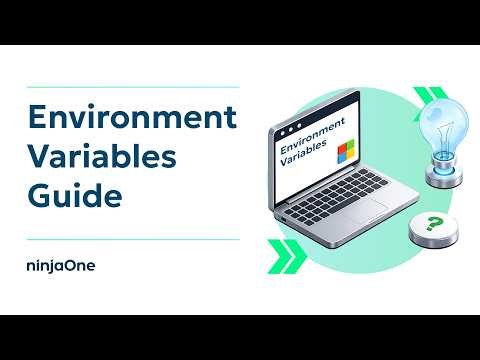 Environment Variables Guide

ninjaOne

Environment Variables

?